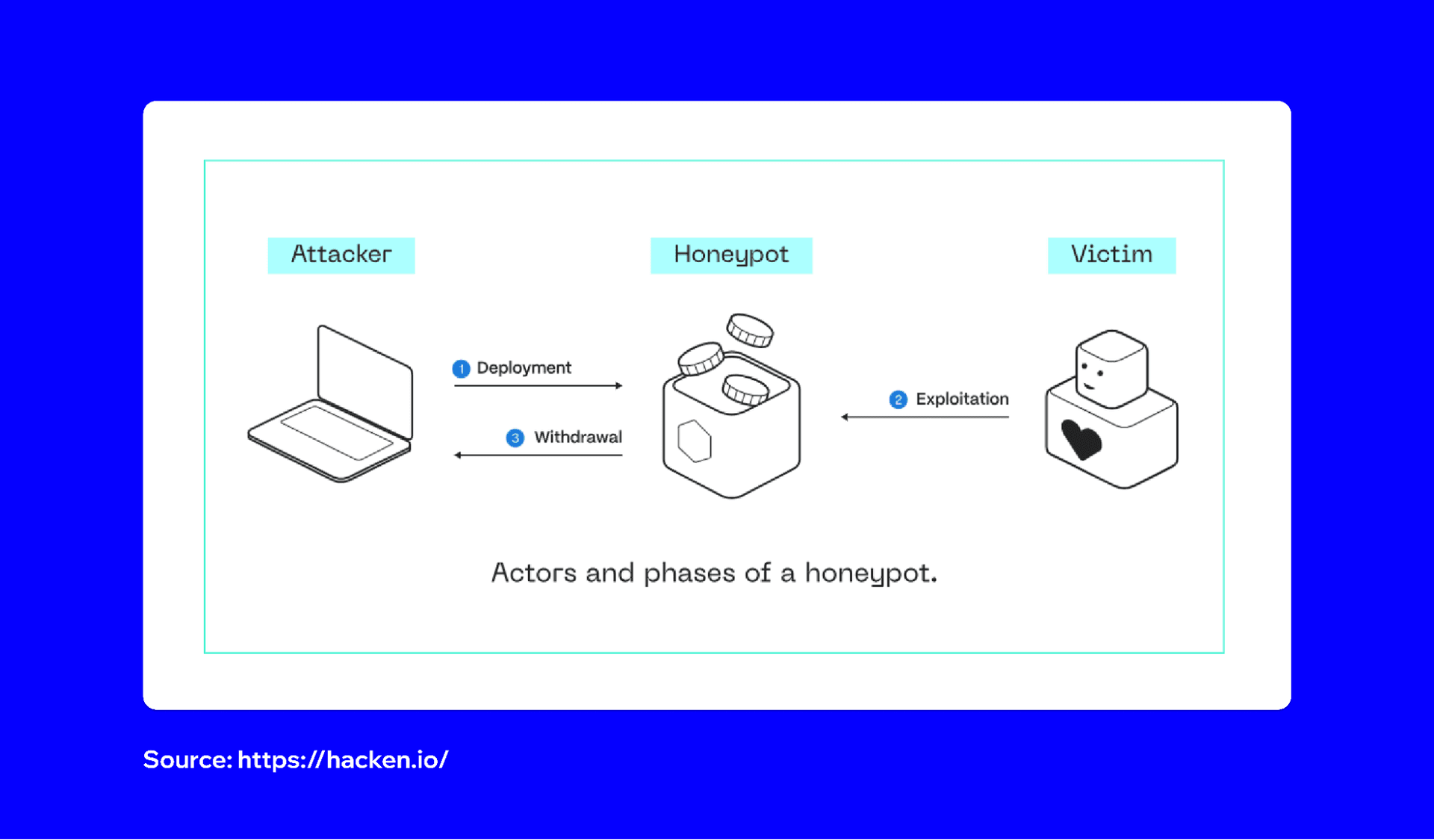 Attacker

Honeypot

Victim

1 Deployment

3 Withdrawal

2 Exploitation

Actors and phases of a honeypot.

Source: https://hacken.io/